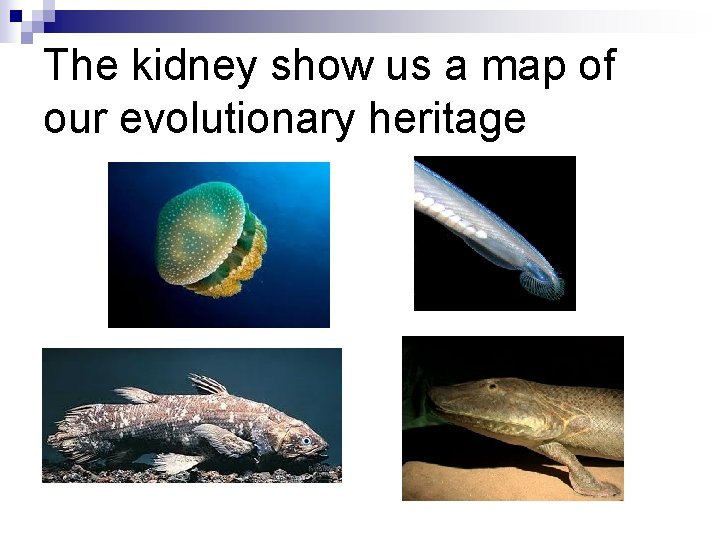 The kidney show us a map of our evolutionary heritage